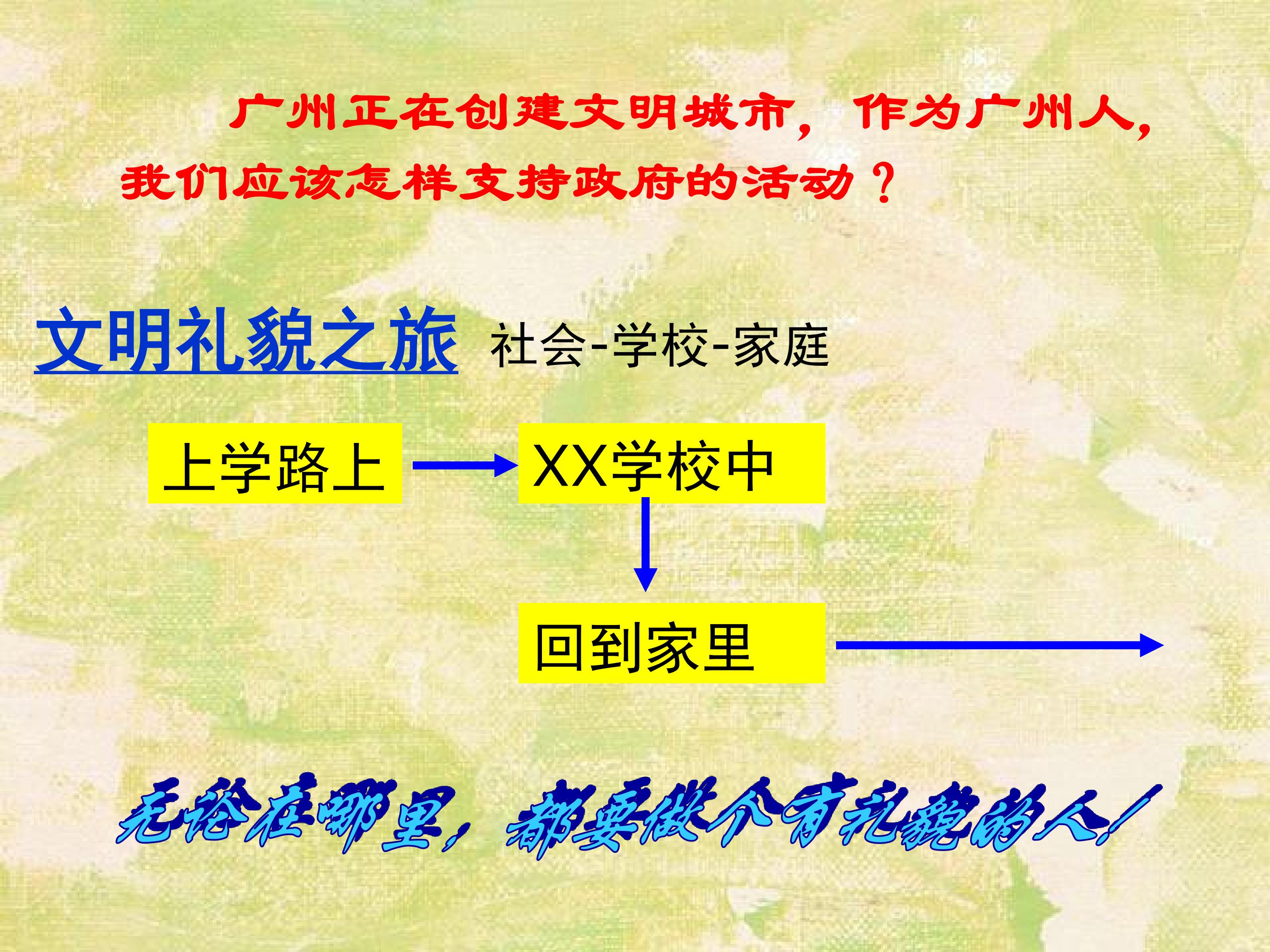 广州正在创建文明城市，作为广州人，我们应该怎样支持政府的活动？

文明礼貌之旅 社会-学校-家庭

上学路上

XX学校中

回到家里

无论在哪里，都要做个有礼貌的人！